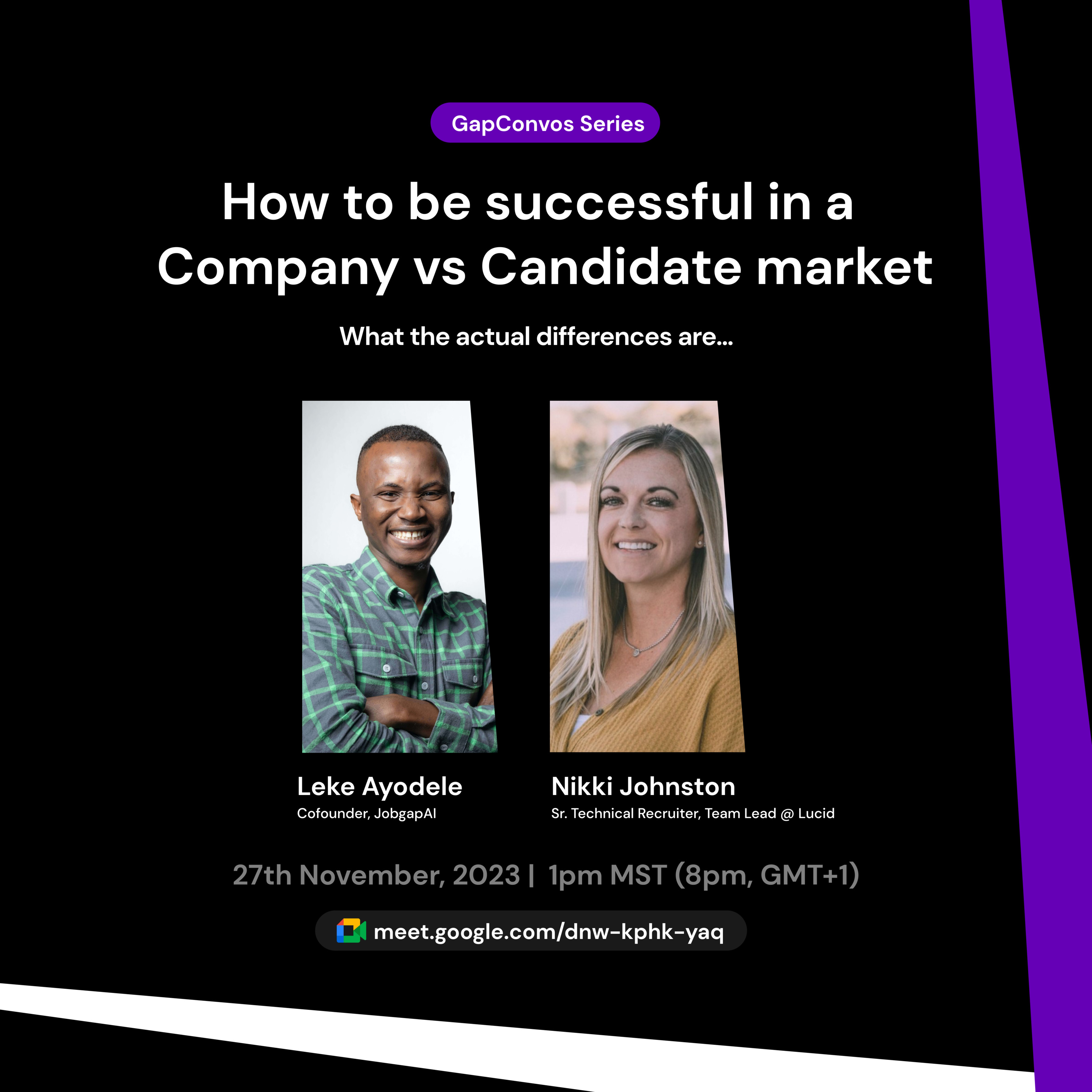 GapConvos Series

How to be successful in a Company vs Candidate market

What the actual differences are...

Leke Ayodele
Cofounder, JobgapAI

Nikki Johnston
Sr. Technical Recruiter, Team Lead @ Lucid

27th November, 2023 | 1pm MST (8pm, GMT+1)

meet.google.com/dnw-kphk-yaq